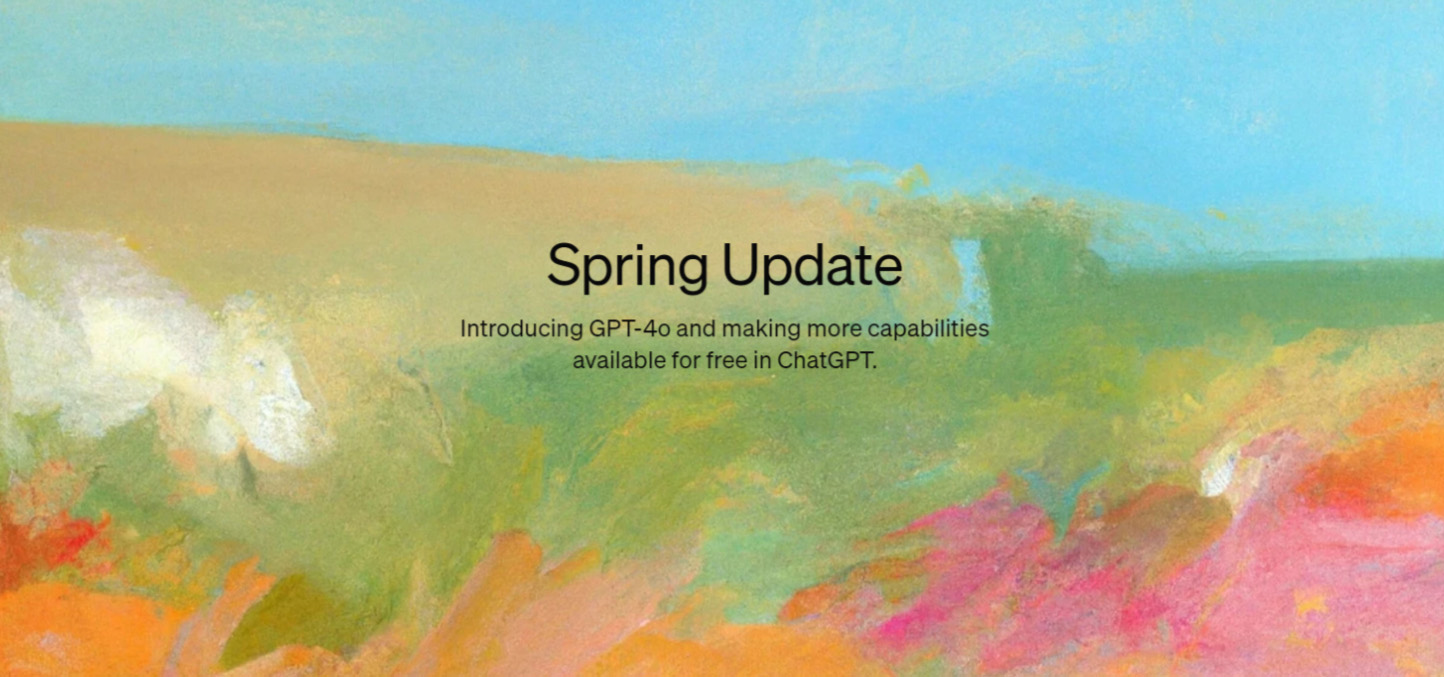 Spring Update

Introducing GPT-4o and making more capabilities available for free in ChatGPT.